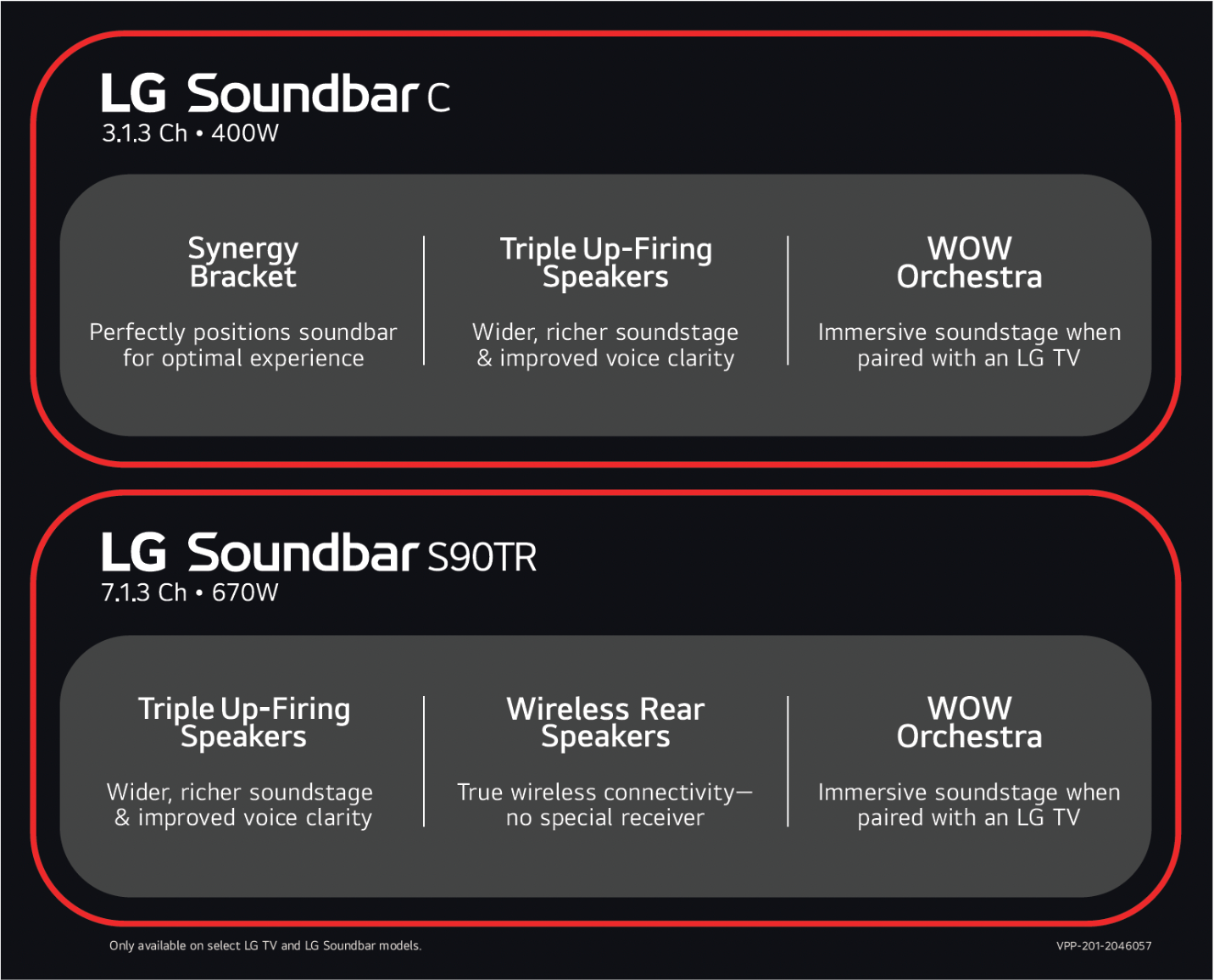 LG Soundbar C
3.1.3 Ch • 400W

Synergy Bracket

Perfectly positions soundbar for optimal experience

Triple Up-Firing Speakers

Wider, richer soundstage & improved voice clarity

WOW Orchestra

Immersive soundstage when paired with an LG TV

LG Soundbar S90TR
7.1.3 Ch • 670W

Triple Up-Firing Speakers

Wider, richer soundstage & improved voice clarity

Wireless Rear Speakers

True wireless connectivity— no special receiver

WOW Orchestra

Immersive soundstage when paired with an LG TV

Only available on select LG TV and LG Soundbar models.

VPP-201-2046057